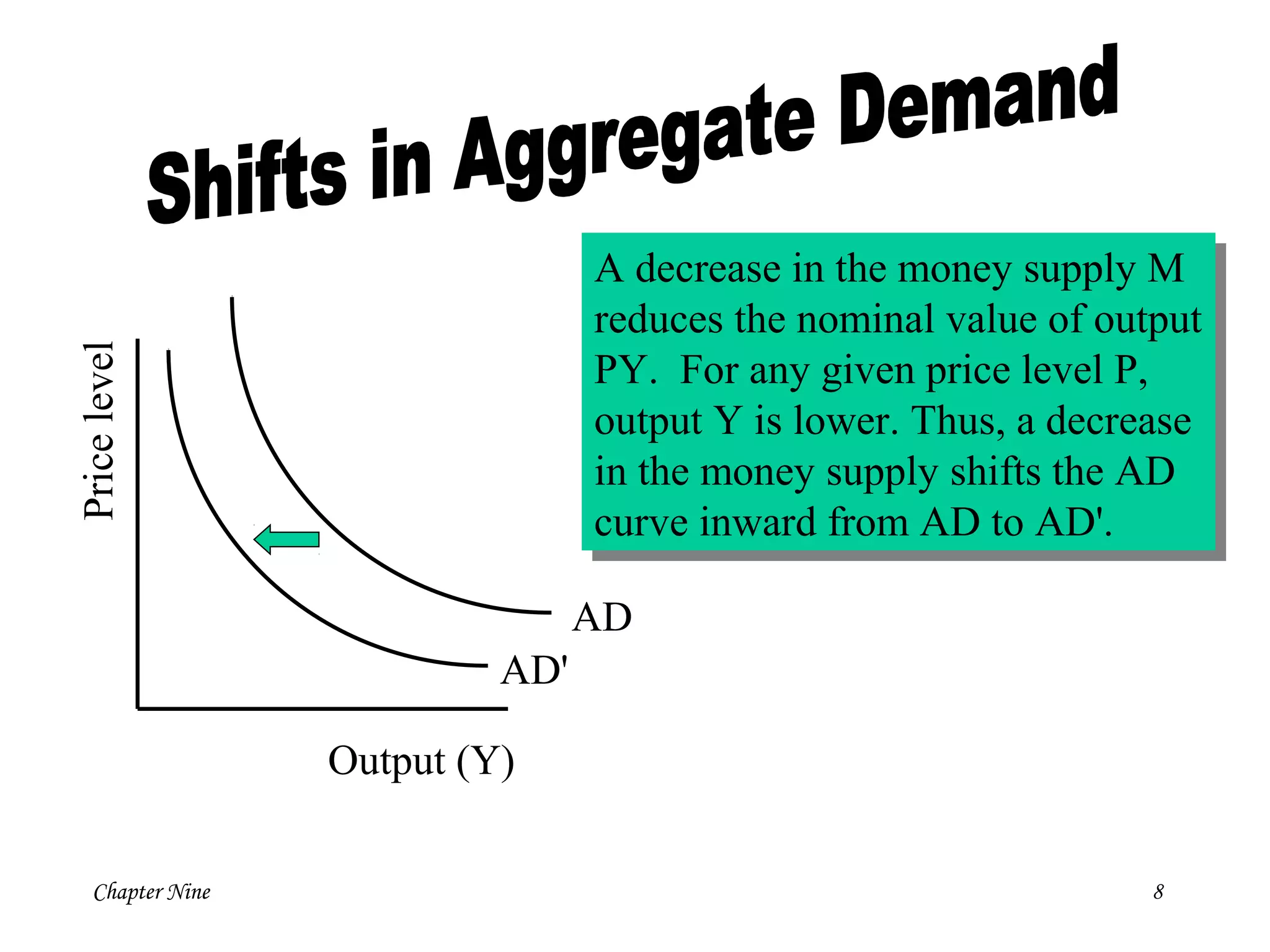 Shifts in Aggregate Demand

A decrease in the money supply M reduces the nominal value of output PY. For any given price level P, output Y is lower. Thus, a decrease in the money supply shifts the AD curve inward from AD to AD'.

Price level

AD

AD'

Output (Y)

Chapter Nine

8